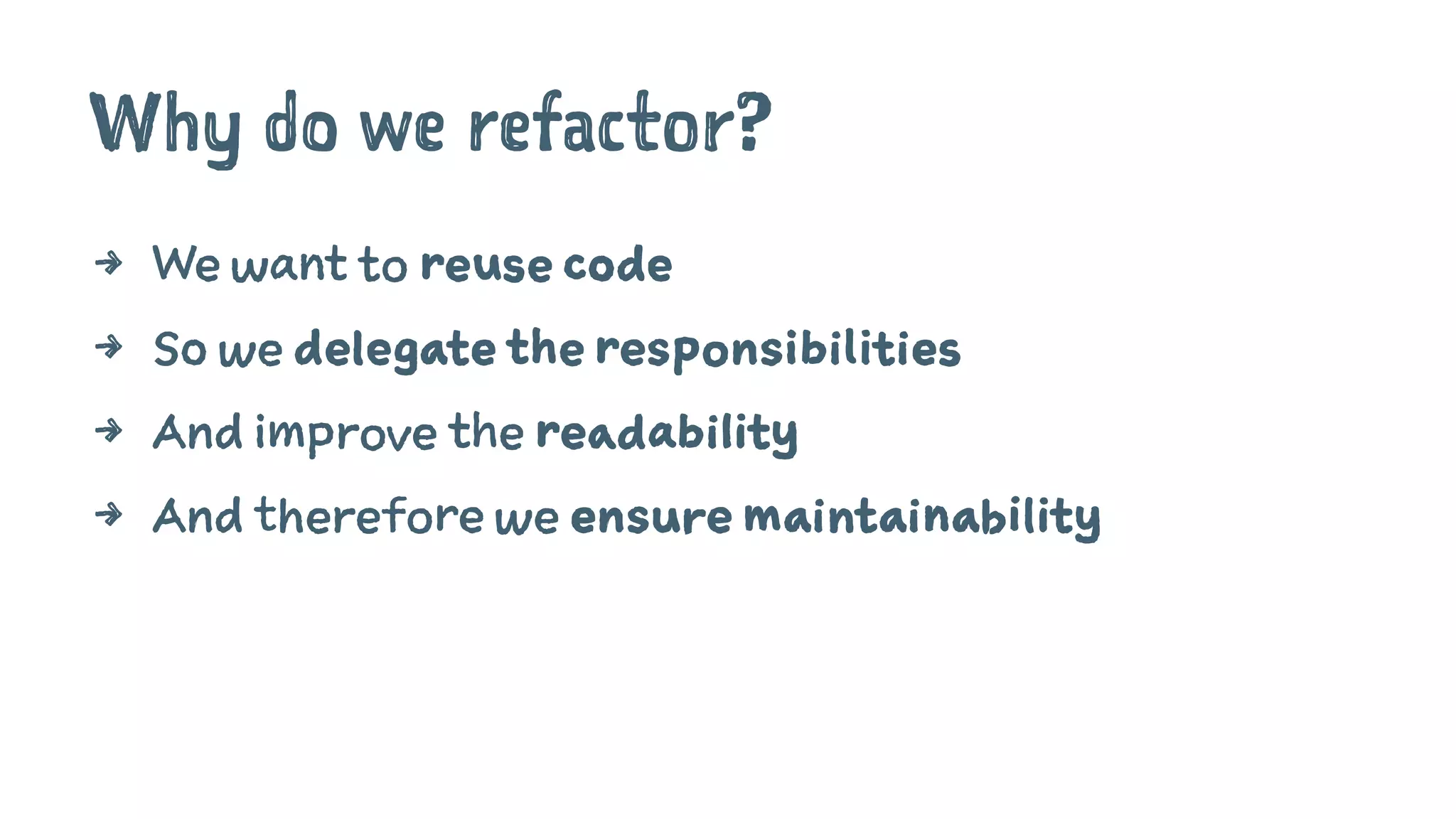 Why do we refactor?

→ We want to reuse code

→ So we delegate the responsibilities

→ And improve the readability

→ And therefore we ensure maintainability